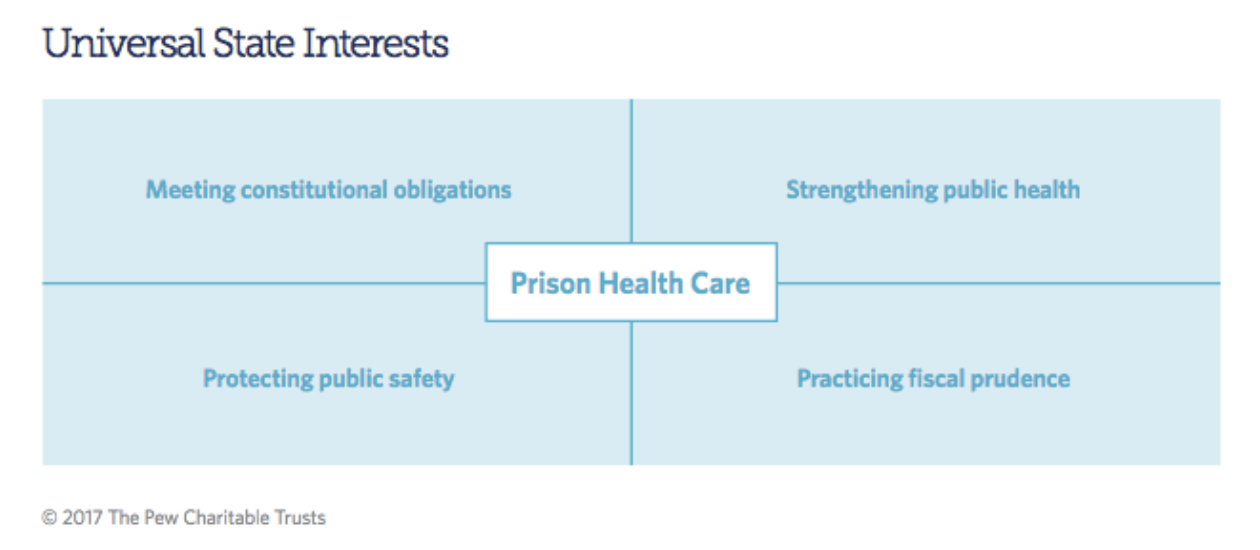 Universal State Interests

Meeting constitutional obligations

Strengthening public health

Prison Health Care

Protecting public safety

Practicing fiscal prudence

© 2017 The Pew Charitable Trusts